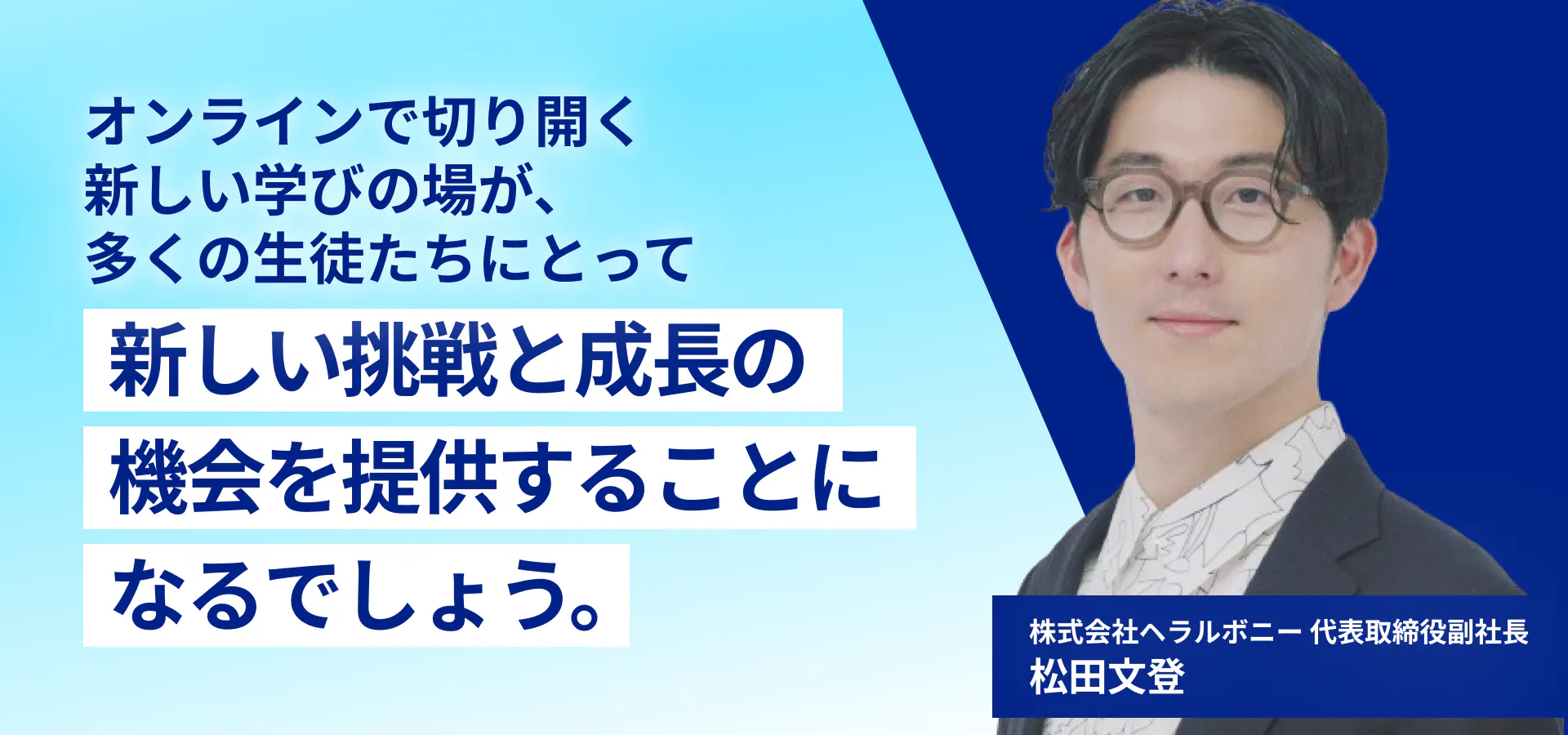 オンラインで切り開く
新しい学びの場が、
多くの生徒たちにとって
新しい挑戦と成長の
機会を提供することに
なるでしょう。

株式会社ヘラルボニー 代表取締役副社長
松田文登